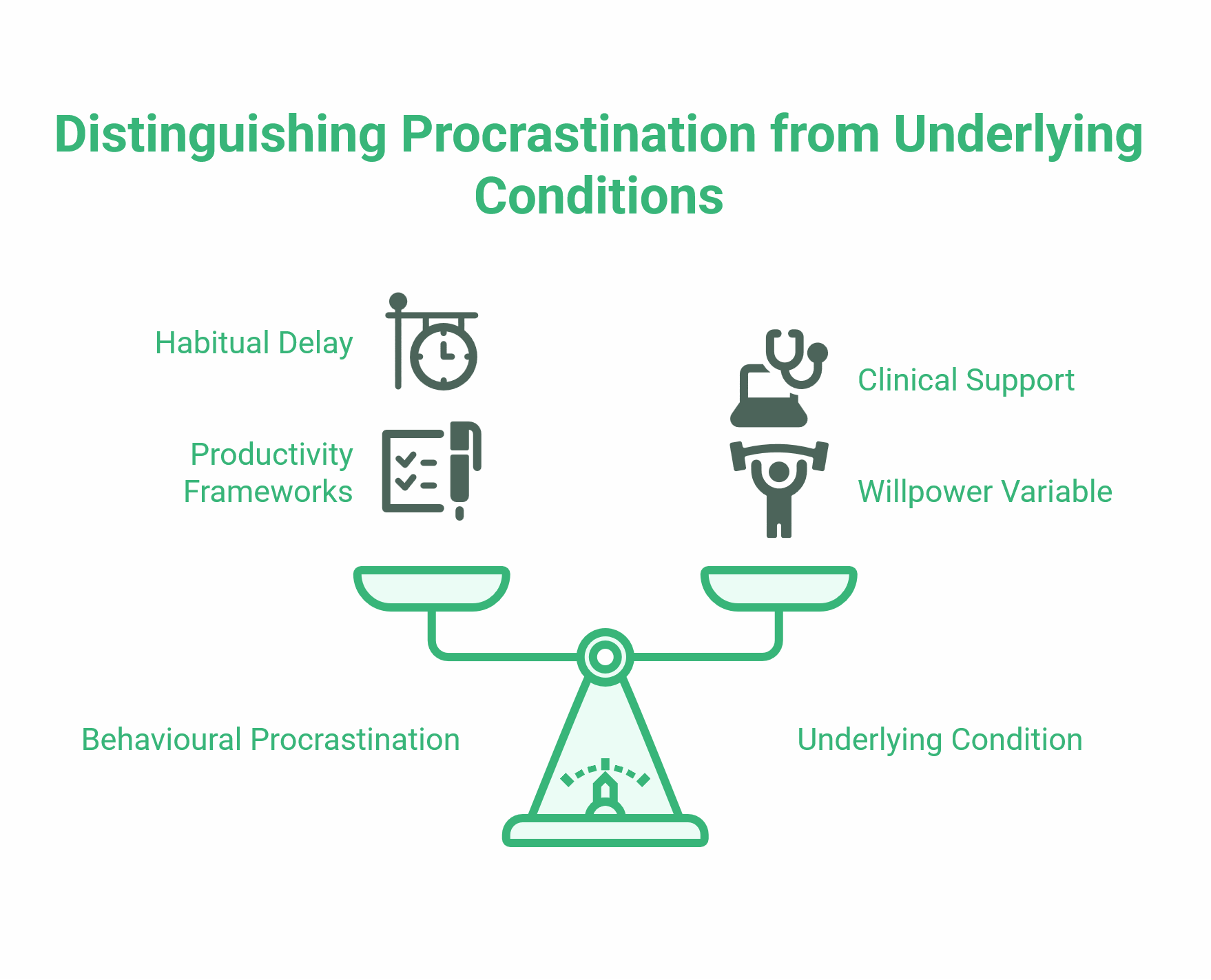 Distinguishing Procrastination from Underlying Conditions

Habitual Delay

Productivity Frameworks

Clinical Support

Willpower Variable

Behavioural Procrastination

Underlying Condition